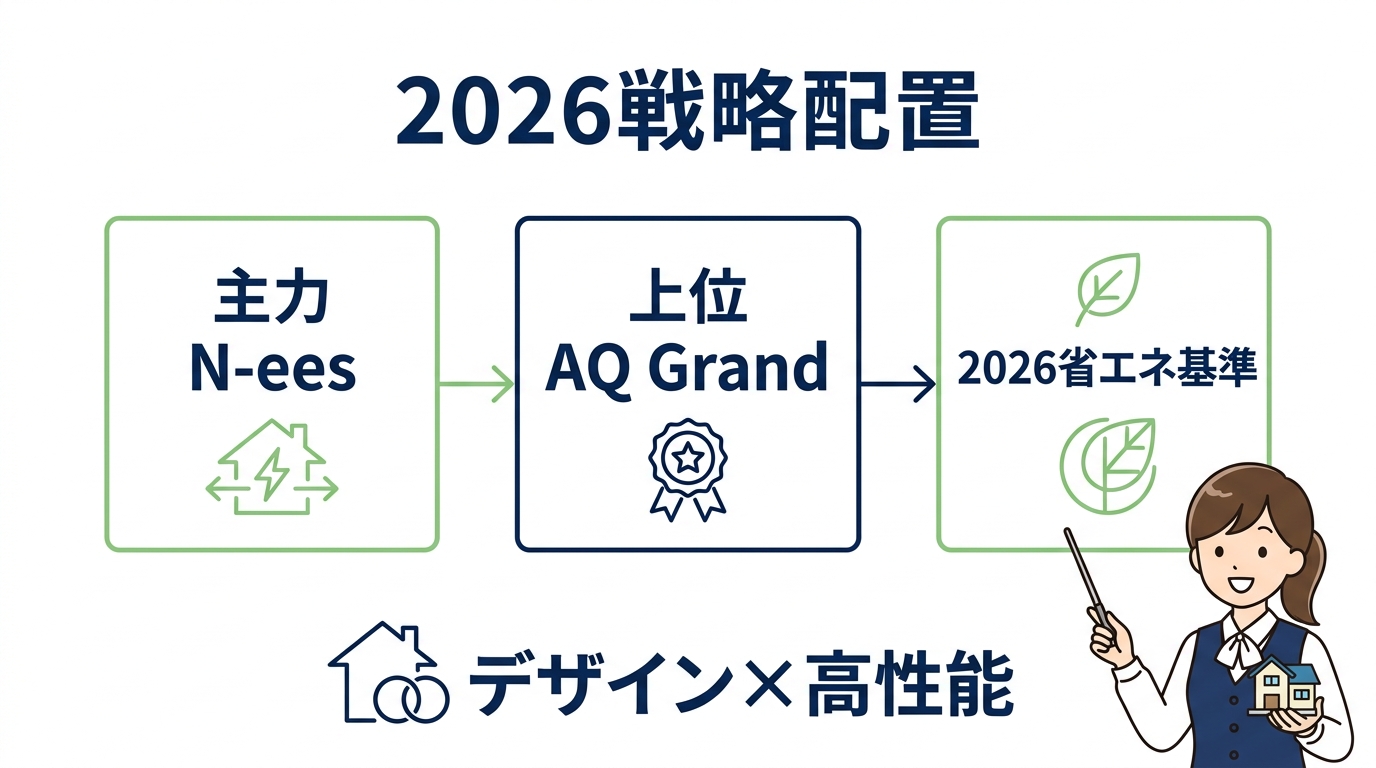 2026戦略配置

主力
N-ees

上位
AQ Grand

2026省エネ基準

デザイン×高性能